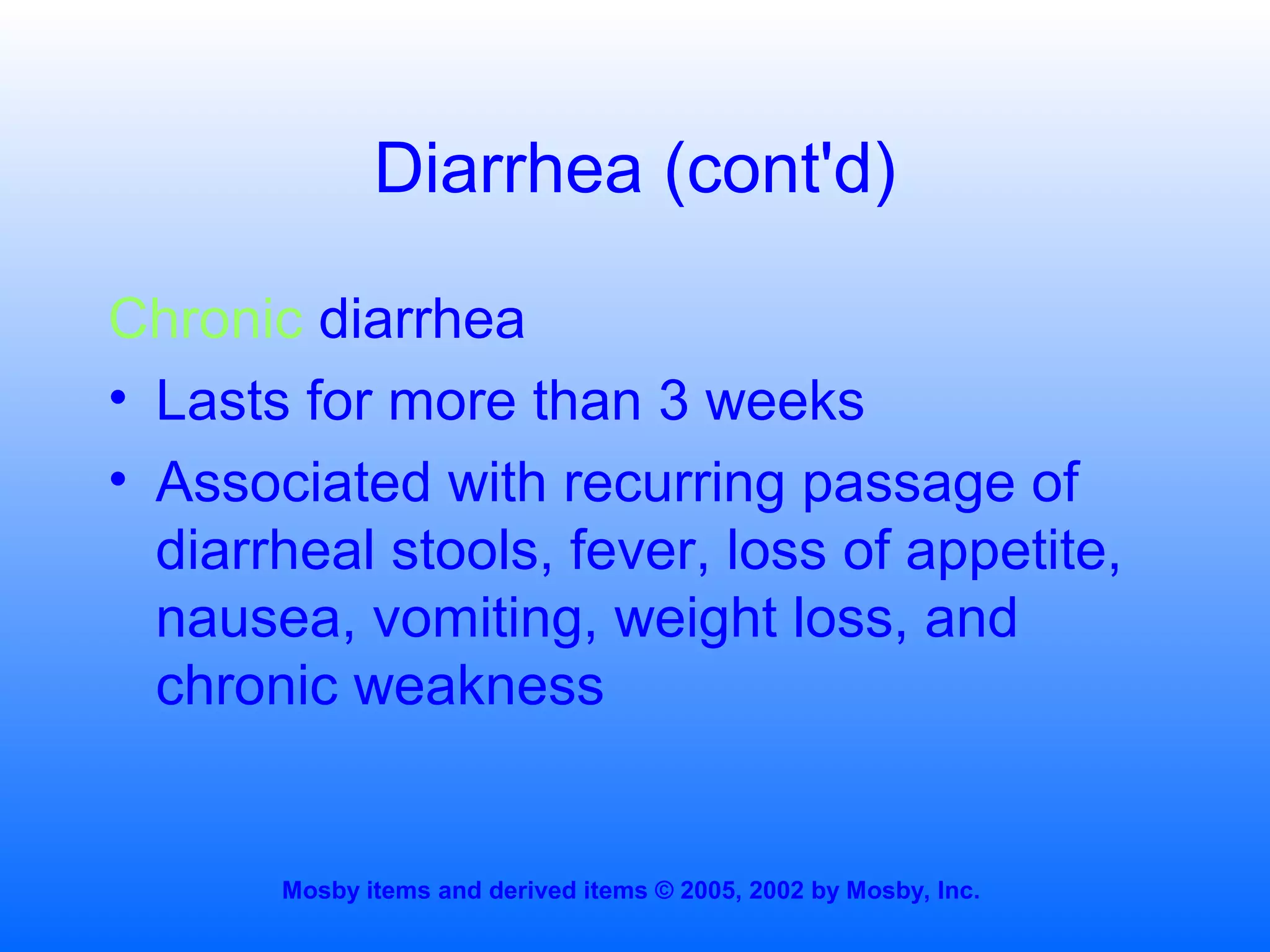 Diarrhea (cont'd)

Chronic diarrhea

• Lasts for more than 3 weeks
• Associated with recurring passage of diarrheal stools, fever, loss of appetite, nausea, vomiting, weight loss, and chronic weakness

Mosby items and derived items © 2005, 2002 by Mosby, Inc.